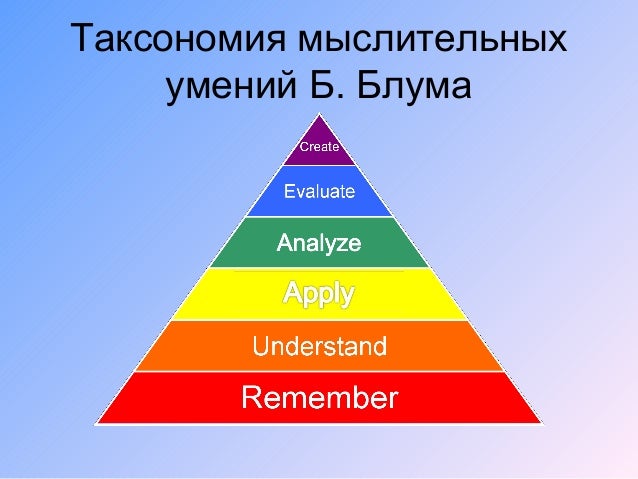 Таксономия мыслительных умений Б. Блума

Create

Evaluate

Analyze

Apply

Understand

Remember